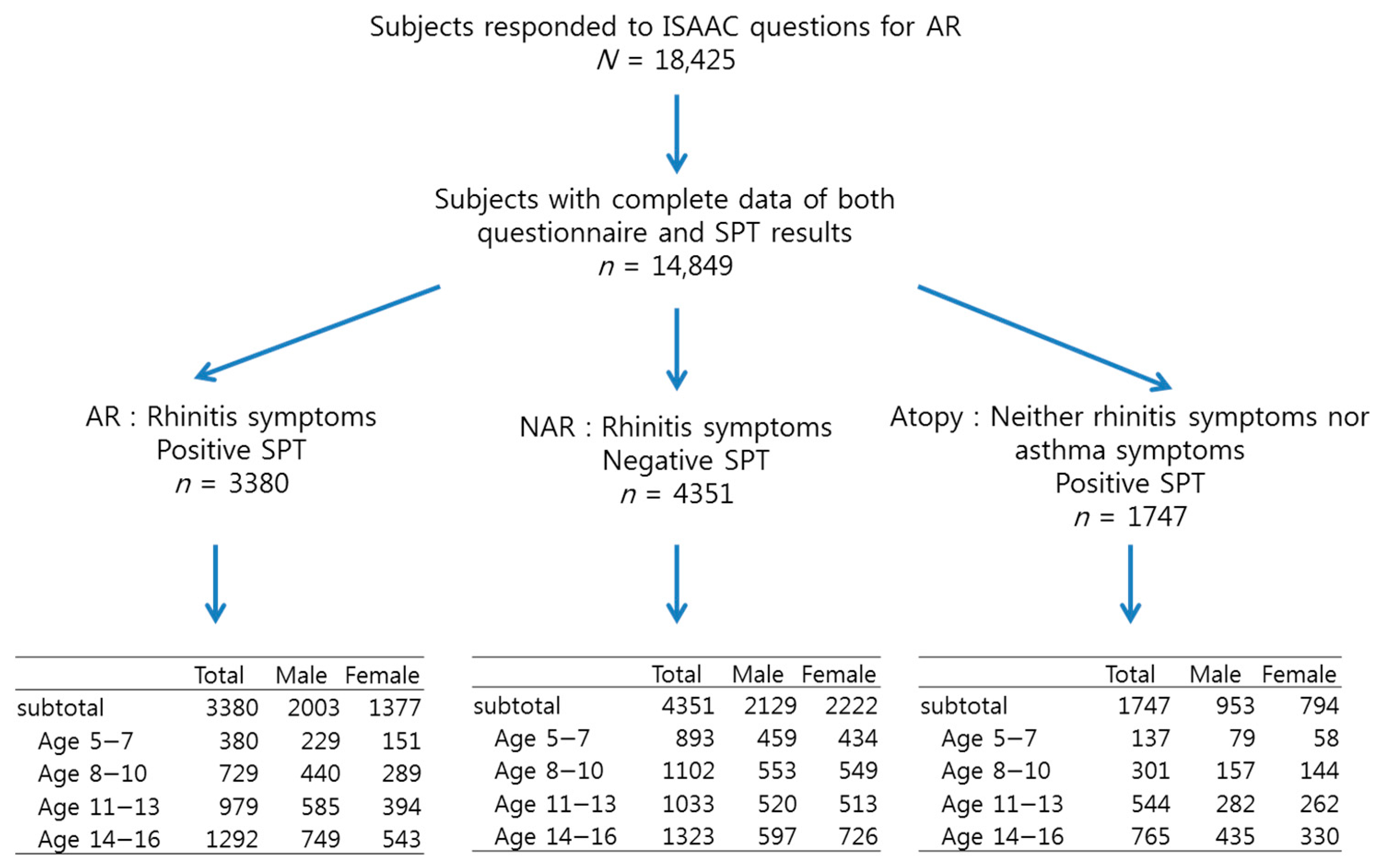 Subjects responded to ISAAC questions for AR
$N$ = 18,425

Subjects with complete data of both questionnaire and SPT results
$n$ = 14,849

AR : Rhinitis symptoms
Positive SPT
$n$ = 3380

NAR : Rhinitis symptoms
Negative SPT
$n$ = 4351

Atopy : Neither rhinitis symptoms nor asthma symptoms
Positive SPT
$n$ = 1747

| | Total | Male | Female |
|---|---|---|---|
| subtotal | 3380 | 2003 | 1377 |
| Age 5–7 | 380 | 229 | 151 |
| Age 8–10 | 729 | 440 | 289 |
| Age 11–13 | 979 | 585 | 394 |
| Age 14–16 | 1292 | 749 | 543 |

| | Total | Male | Female |
|---|---|---|---|
| subtotal | 4351 | 2129 | 2222 |
| Age 5–7 | 893 | 459 | 434 |
| Age 8–10 | 1102 | 553 | 549 |
| Age 11–13 | 1033 | 520 | 513 |
| Age 14–16 | 1323 | 597 | 726 |

| | Total | Male | Female |
|---|---|---|---|
| subtotal | 1747 | 953 | 794 |
| Age 5–7 | 137 | 79 | 58 |
| Age 8–10 | 301 | 157 | 144 |
| Age 11–13 | 544 | 282 | 262 |
| Age 14–16 | 765 | 435 | 330 |